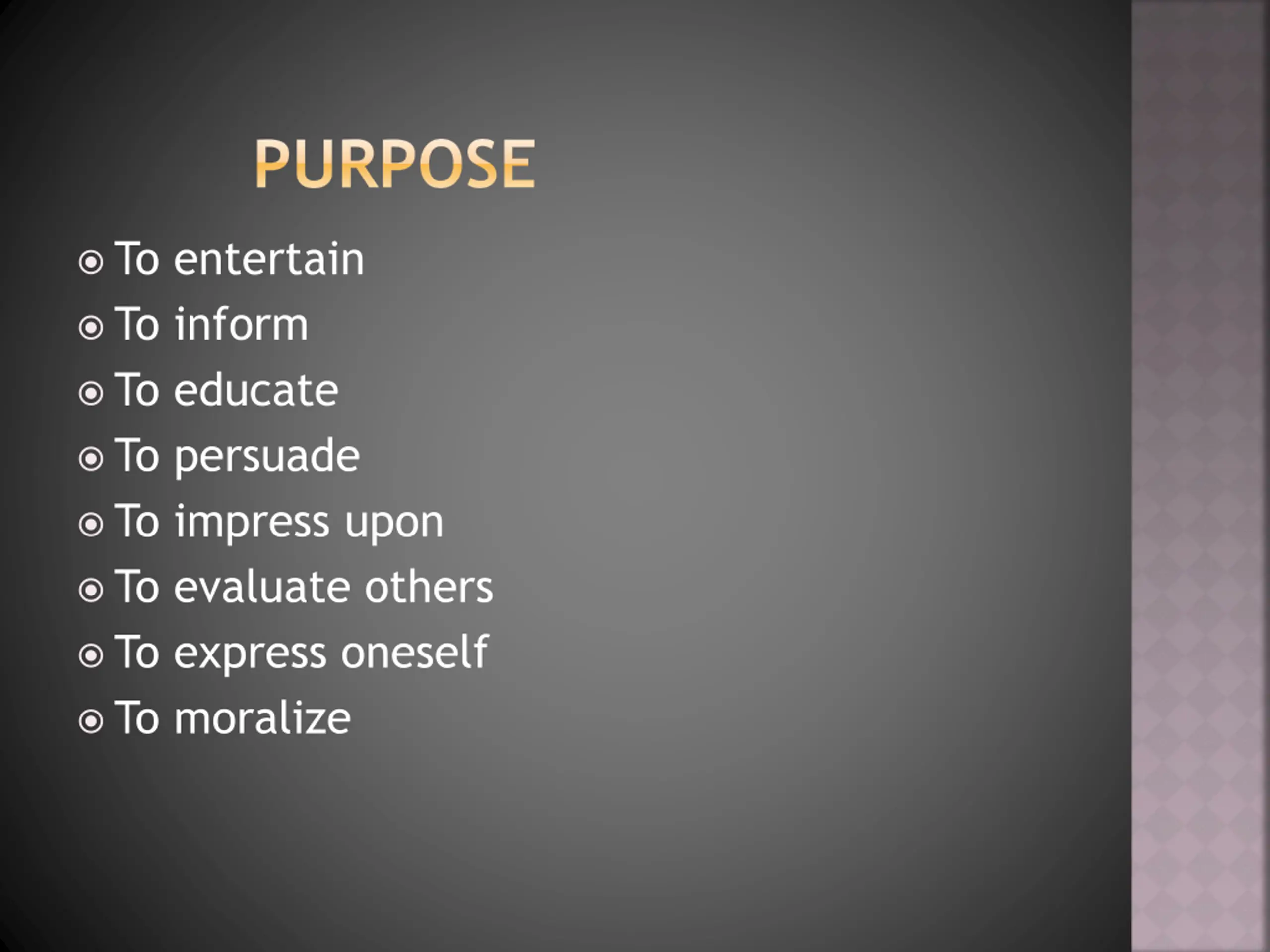 PURPOSE

- To entertain
- To inform
- To educate
- To persuade
- To impress upon
- To evaluate others
- To express oneself
- To moralize